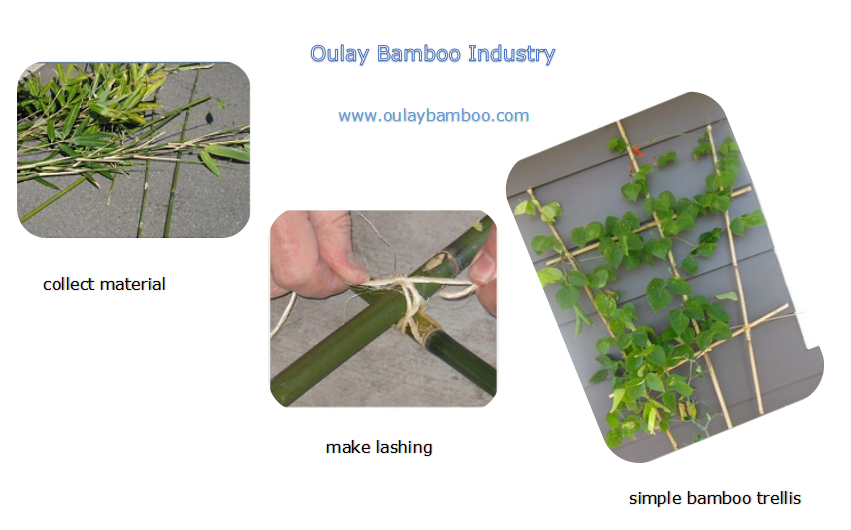 Oulay Bamboo Industry

www.oulaybamboo.com

collect material

make lashing

simple bamboo trellis